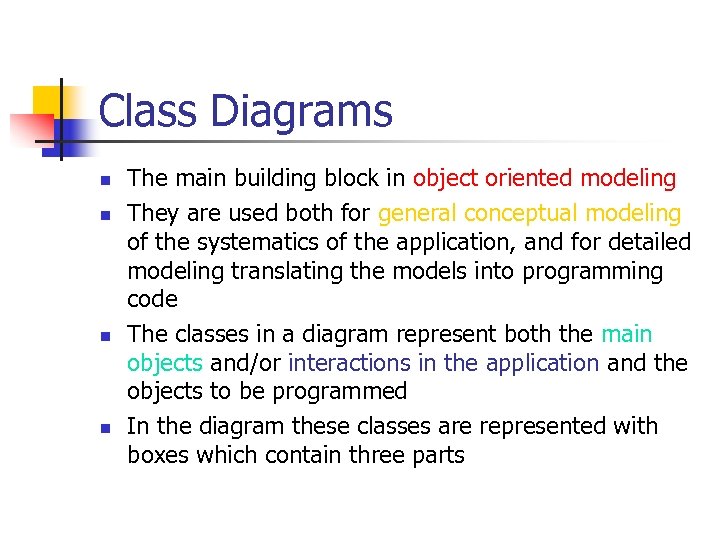 Class Diagrams

- The main building block in object oriented modeling
- They are used both for general conceptual modeling of the systematics of the application, and for detailed modeling translating the models into programming code
- The classes in a diagram represent both the main objects and/or interactions in the application and the objects to be programmed
- In the diagram these classes are represented with boxes which contain three parts